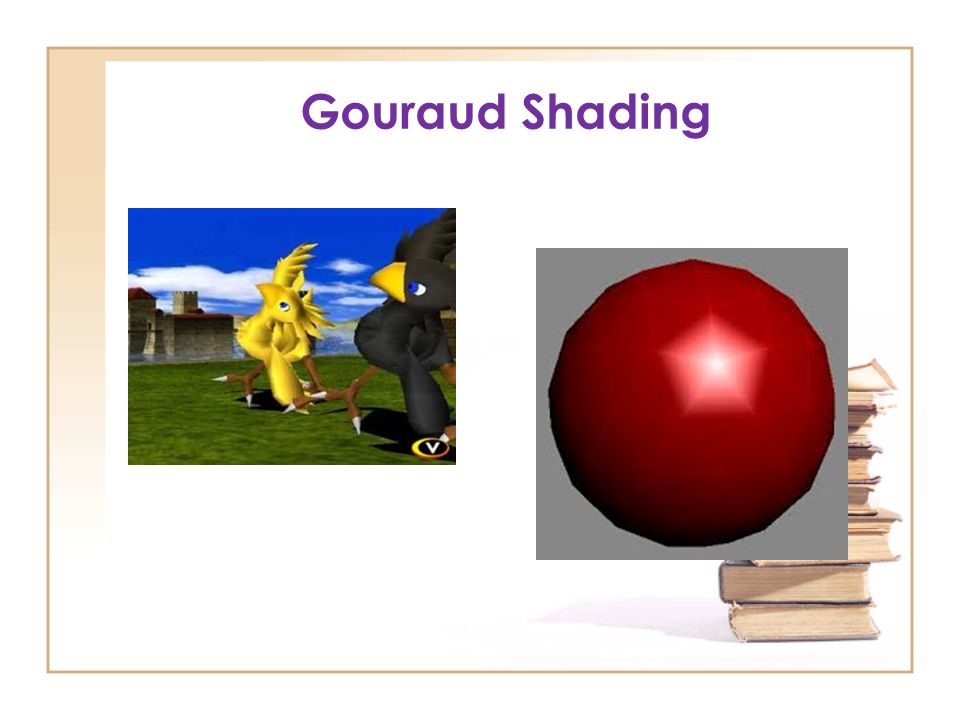 Gouraud Shading

V